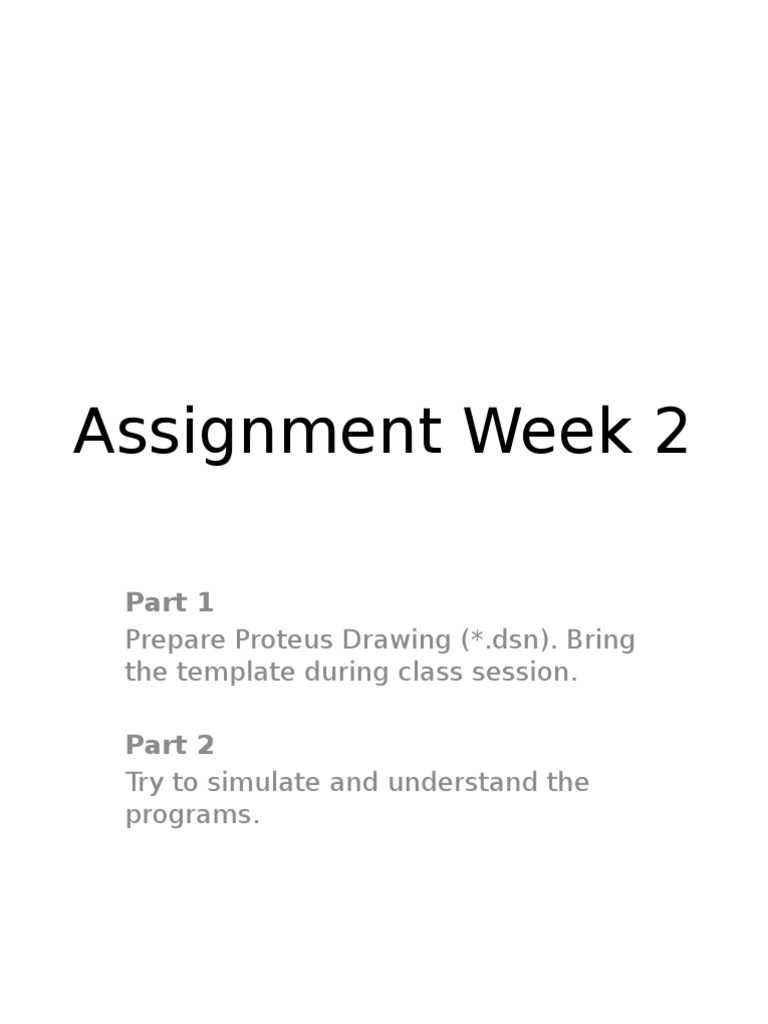 Assignment Week 2

Part 1

Prepare Proteus Drawing (*.dsn). Bring the template during class session.

Part 2

Try to simulate and understand the programs.